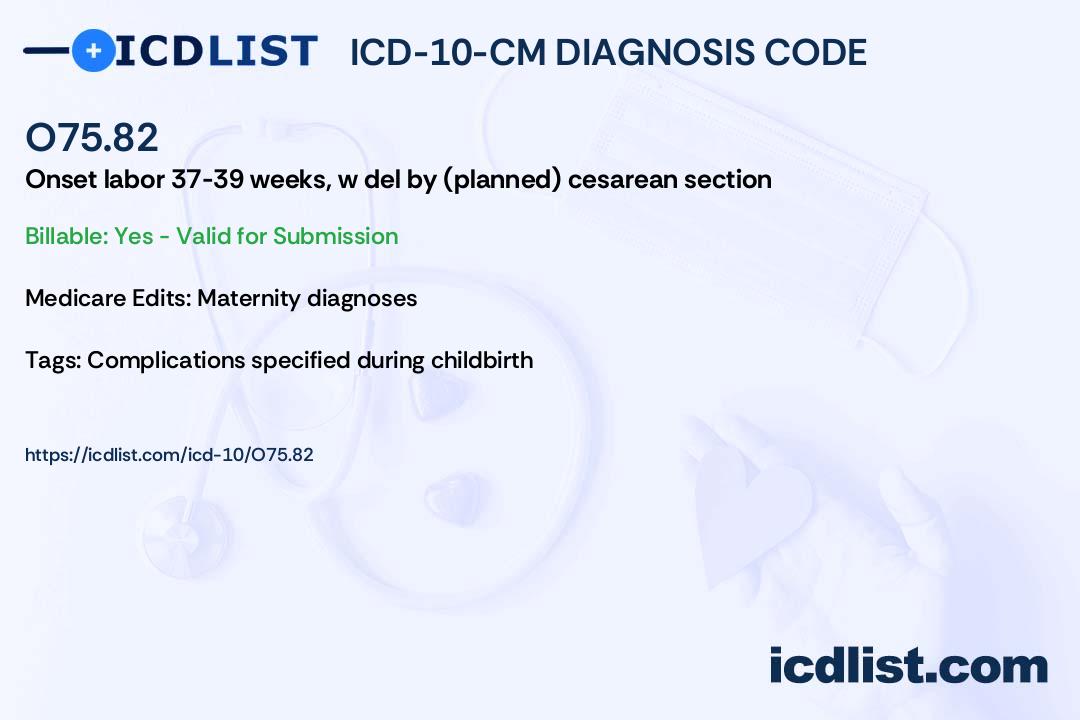 ICDLIST ICD-10-CM DIAGNOSIS CODE

O75.82

Onset labor 37-39 weeks, w del by (planned) cesarean section

Billable: Yes - Valid for Submission

Medicare Edits: Maternity diagnoses

Tags: Complications specified during childbirth

https://icdlist.com/icd-10/O75.82

icdlist.com